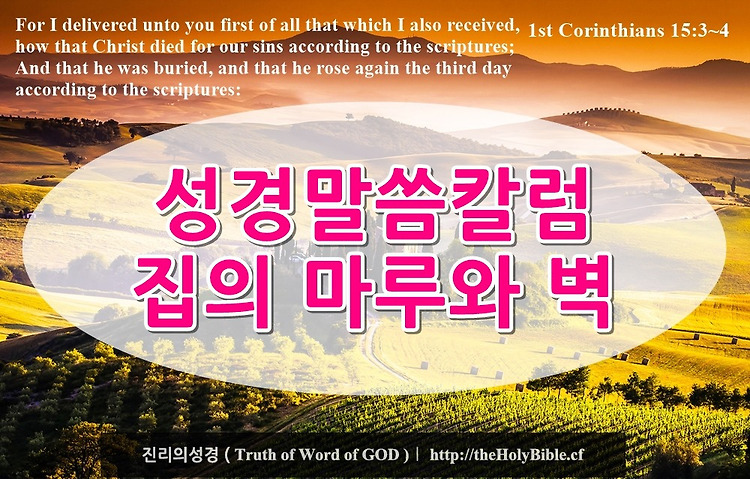 For I delivered unto you first of all that which I also received, how that Christ died for our sins according to the scriptures; And that he was buried, and that he rose again the third day according to the scriptures:

1st Corinthians 15:3~4

성경말씀칼럼
집의 마루와 벽

진리의성경 ( Truth of Word of GOD ) | http://theHolyBible.cf